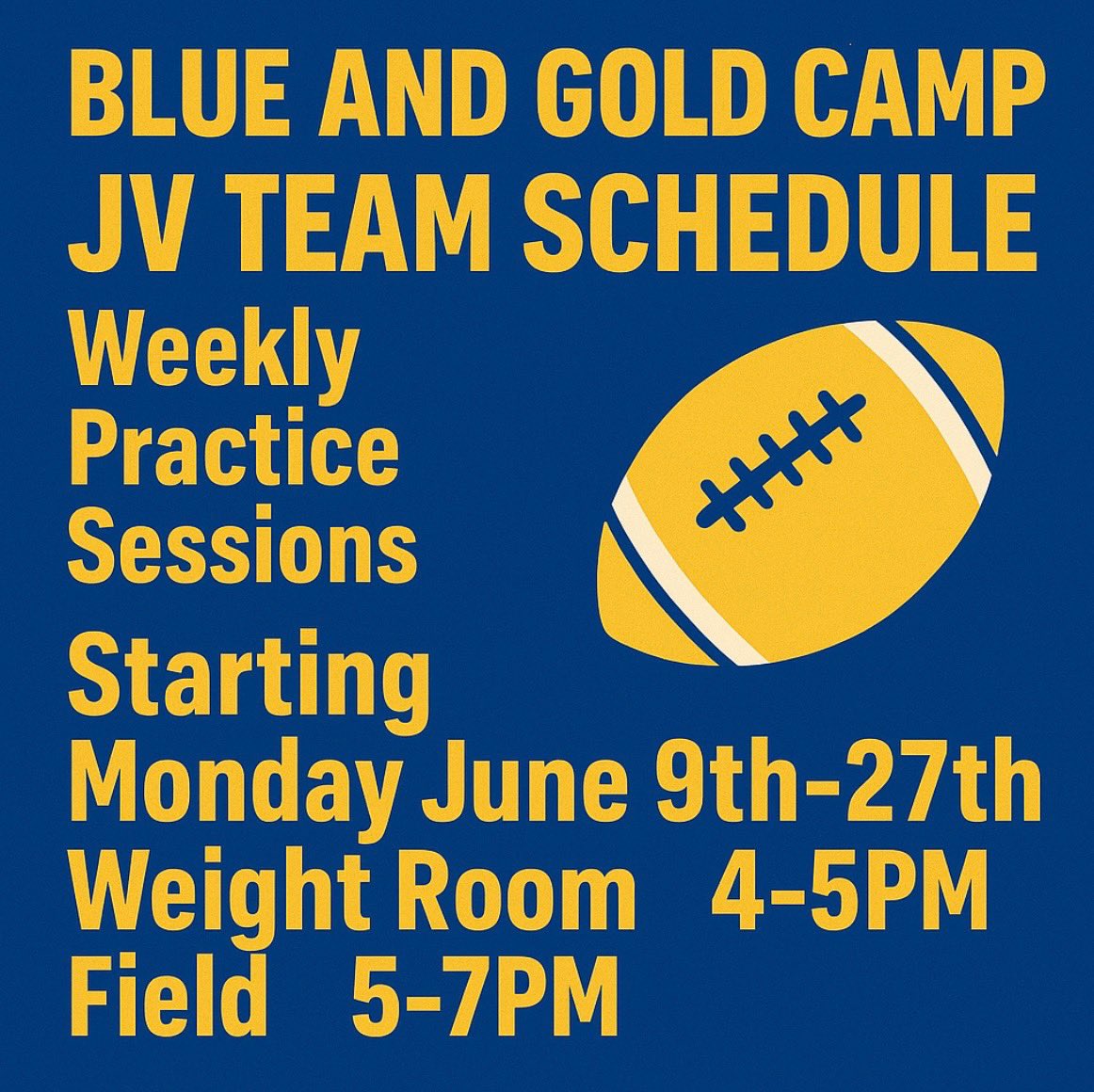 BLUE AND GOLD CAMP
JV TEAM SCHEDULE

Weekly
Practice
Sessions

Starting
Monday June 9th-27th
Weight Room 4-5PM
Field 5-7PM